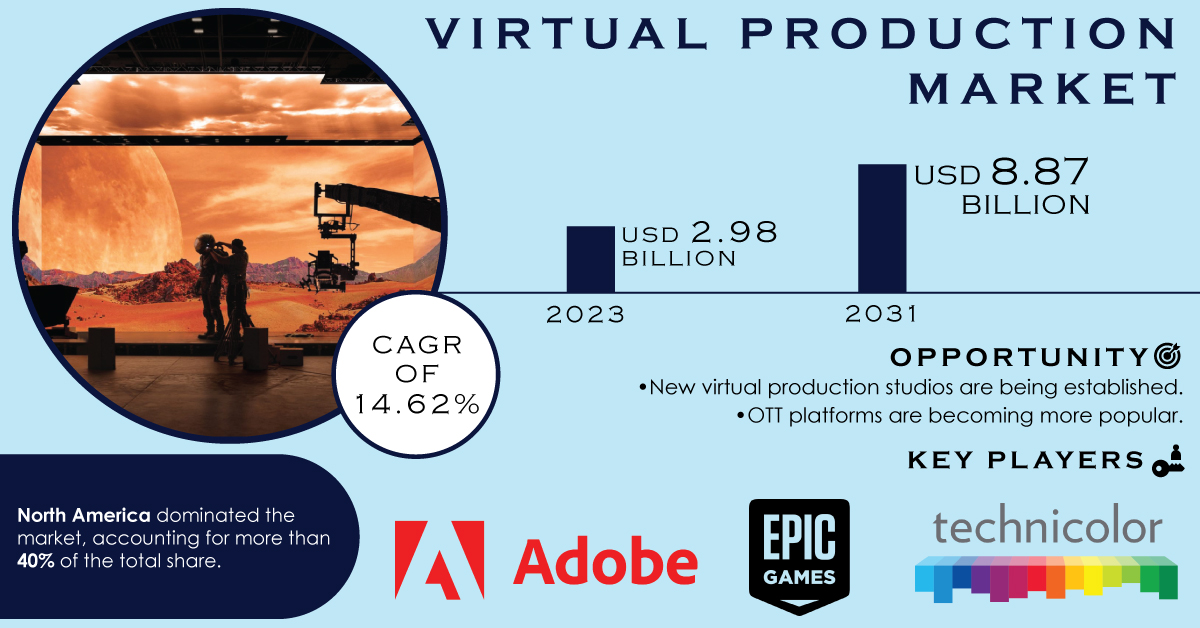 VIRTUAL PRODUCTION MARKET

USD 2.98 BILLION

USD 8.87 BILLION

2023

2031

CAGR OF 14.62%

OPPORTUNITY

•New virtual production studios are being established.

•OTT platforms are becoming more popular.

KEY PLAYERS

North America dominated the market, accounting for more than 40% of the total share.

Adobe

EPIC GAMES

technicolor